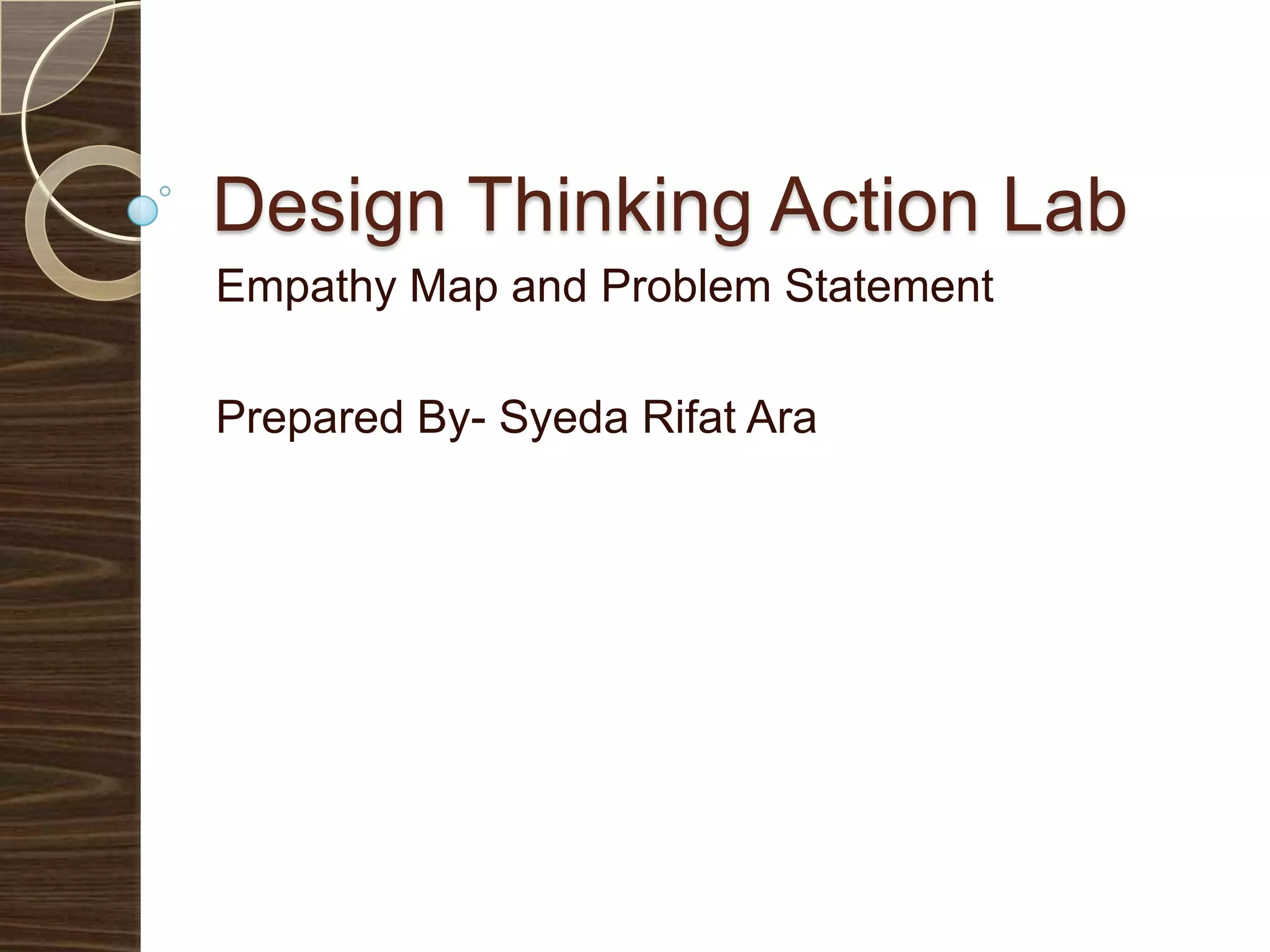 Design Thinking Action Lab

Empathy Map and Problem Statement

Prepared By- Syeda Rifat Ara